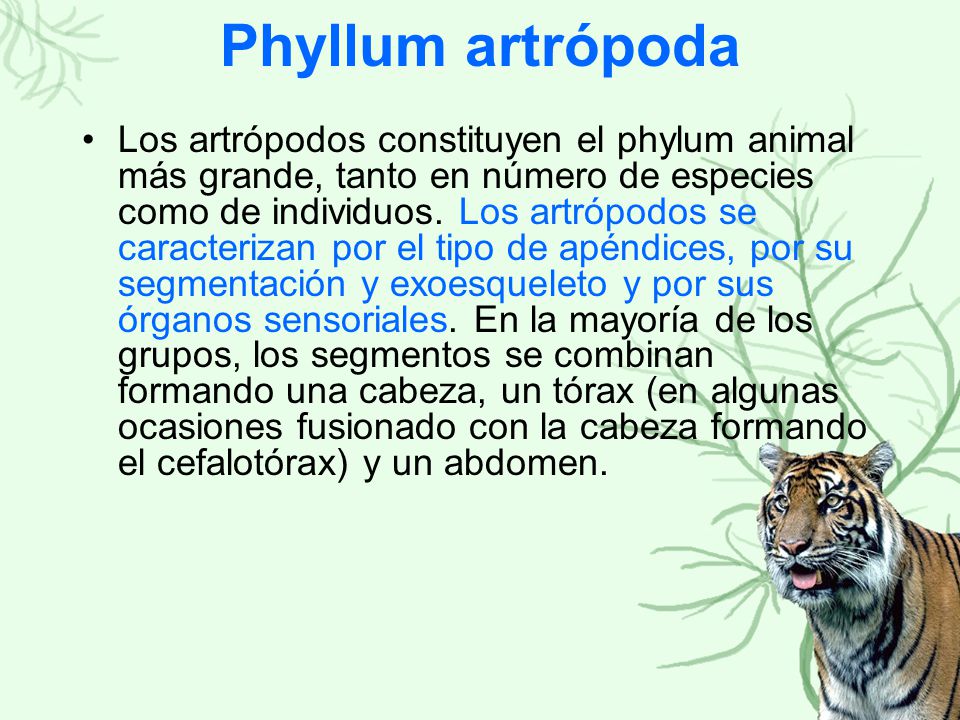 Phyllum artrópoda

• Los artrópodos constituyen el phylum animal más grande, tanto en número de especies como de individuos. Los artrópodos se caracterizan por el tipo de apéndices, por su segmentación y exoesqueleto y por sus órganos sensoriales. En la mayoría de los grupos, los segmentos se combinan formando una cabeza, un tórax (en algunas ocasiones fusionado con la cabeza formando el cefalotórax) y un abdomen.